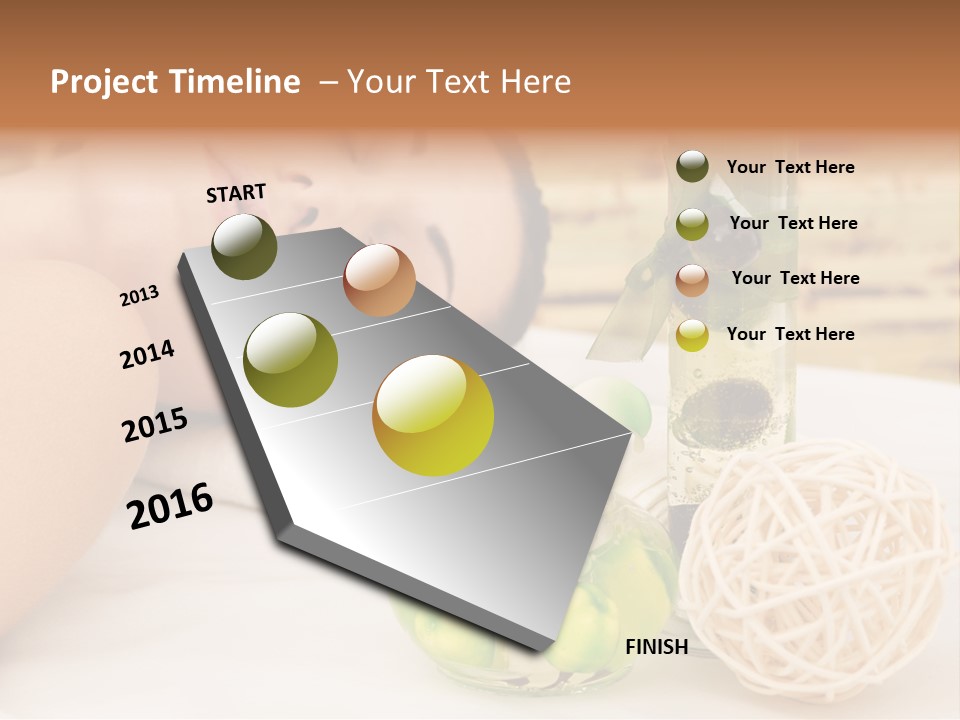 Project Timeline – Your Text Here

START

2013

2014

2015

2016

FINISH

Your Text Here

Your Text Here

Your Text Here

Your Text Here